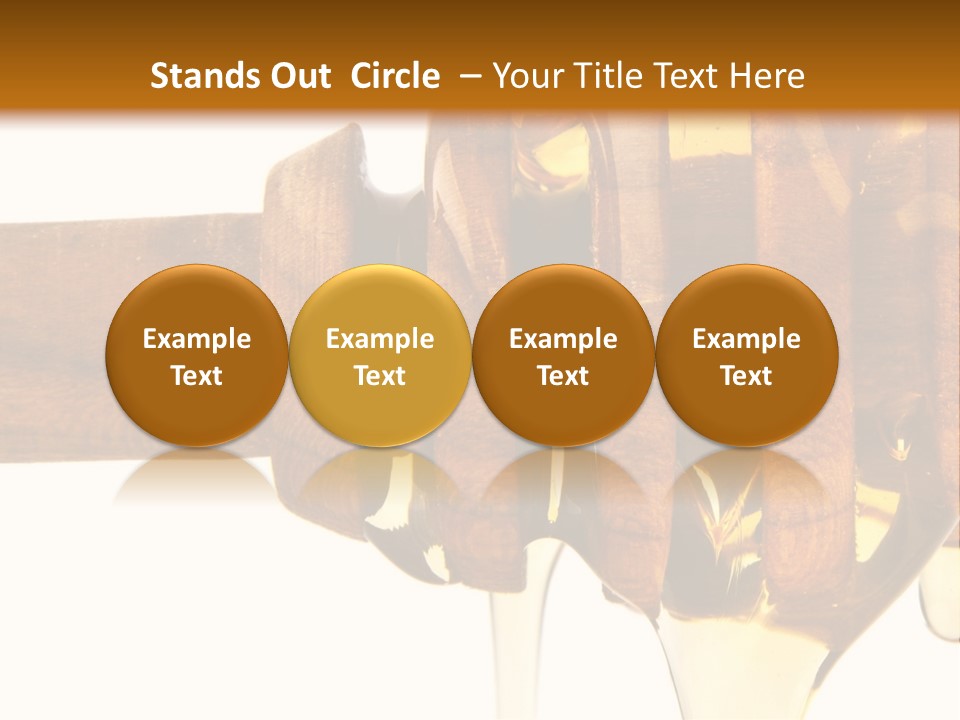 Stands Out  Circle  – Your Title Text Here

Example Text

Example Text

Example Text

Example Text